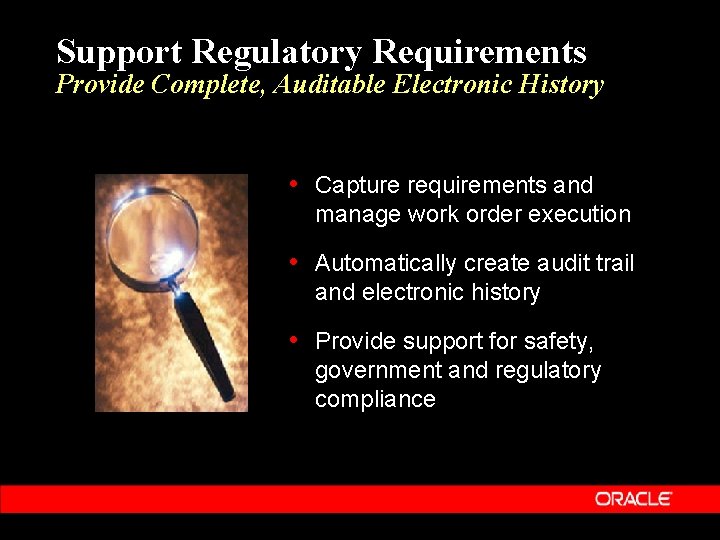 Support Regulatory Requirements
Provide Complete, Auditable Electronic History

• Capture requirements and manage work order execution

• Automatically create audit trail and electronic history

• Provide support for safety, government and regulatory compliance

ORACLE